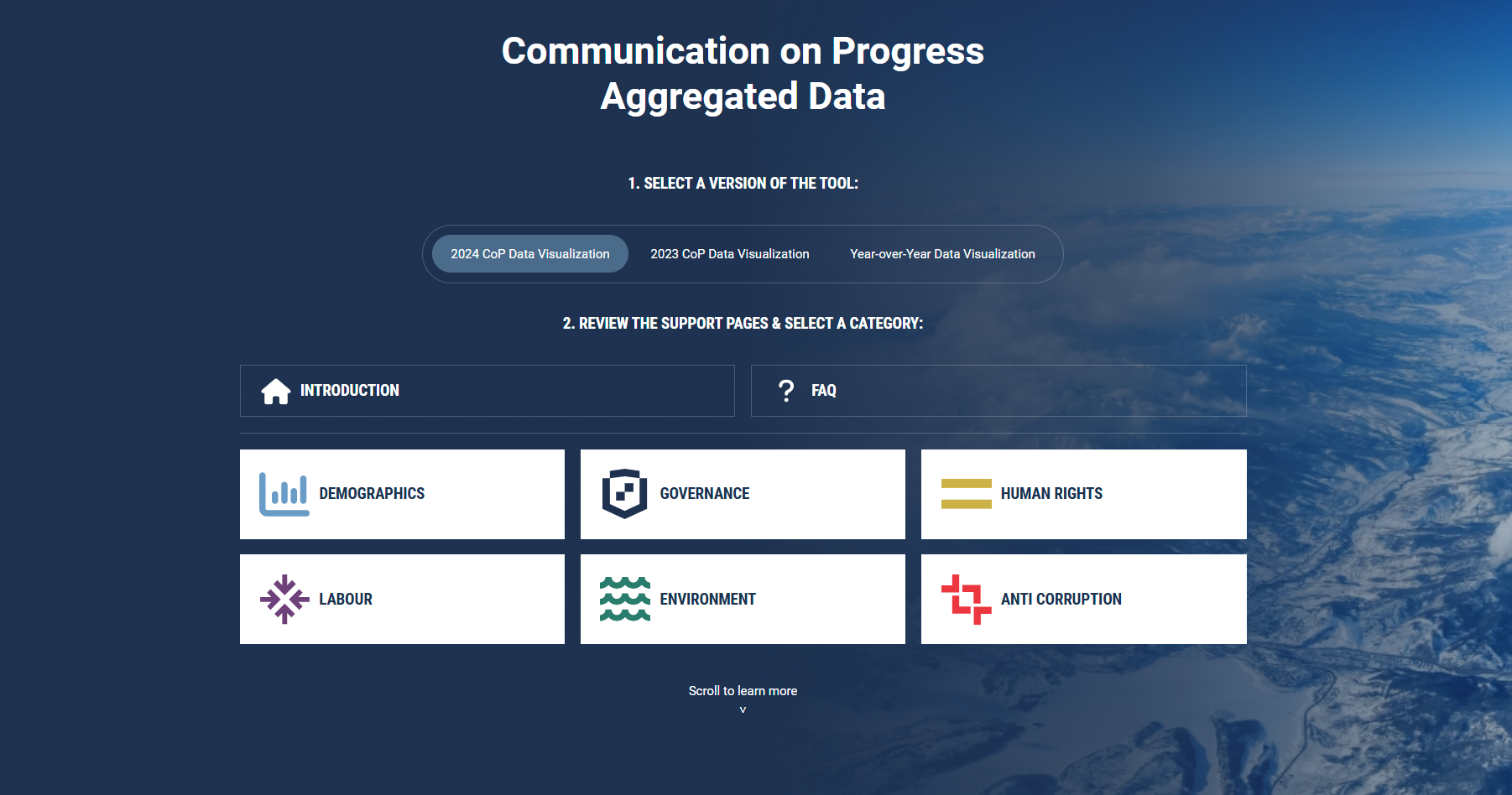 Communication on Progress
Aggregated Data

1. SELECT A VERSION OF THE TOOL:

2024 CoP Data Visualization
2023 CoP Data Visualization
Year-over-Year Data Visualization

2. REVIEW THE SUPPORT PAGES & SELECT A CATEGORY:

INTRODUCTION
? FAQ

DEMOGRAPHICS
GOVERNANCE
HUMAN RIGHTS
LABOUR
ENVIRONMENT
ANTI CORRUPTION

Scroll to learn more
v